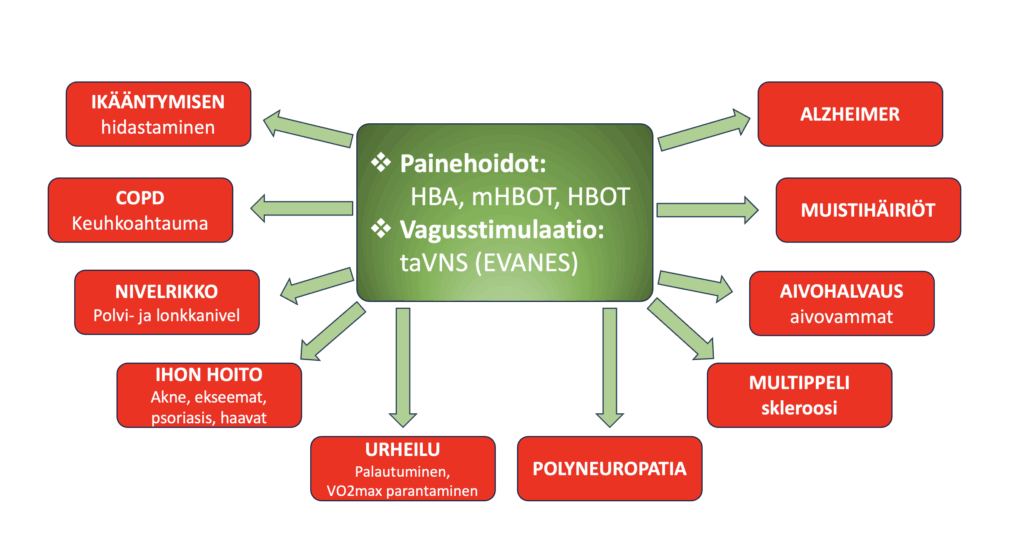 ❖ Painehoidot:
HBA, mHBOT, HBOT
❖ Vagusstimulaatio:
taVNS (EVANES)

IKÄÄNTYMISEN
hidastaminen

COPD
Keuhkoahtauma

NIVELRIKKO
Polvi- ja lonkkanivel

IHON HOITO
Akne, ekseemat, psoriasis, haavat

URHEILU
Palautuminen, VO2max parantaminen

POLYNEUROPATIA

MULTIPPELI
skleroosi

AIVOHALVAUS
aivovammat

MUISTIHÄIRIÖT

ALZHEIMER